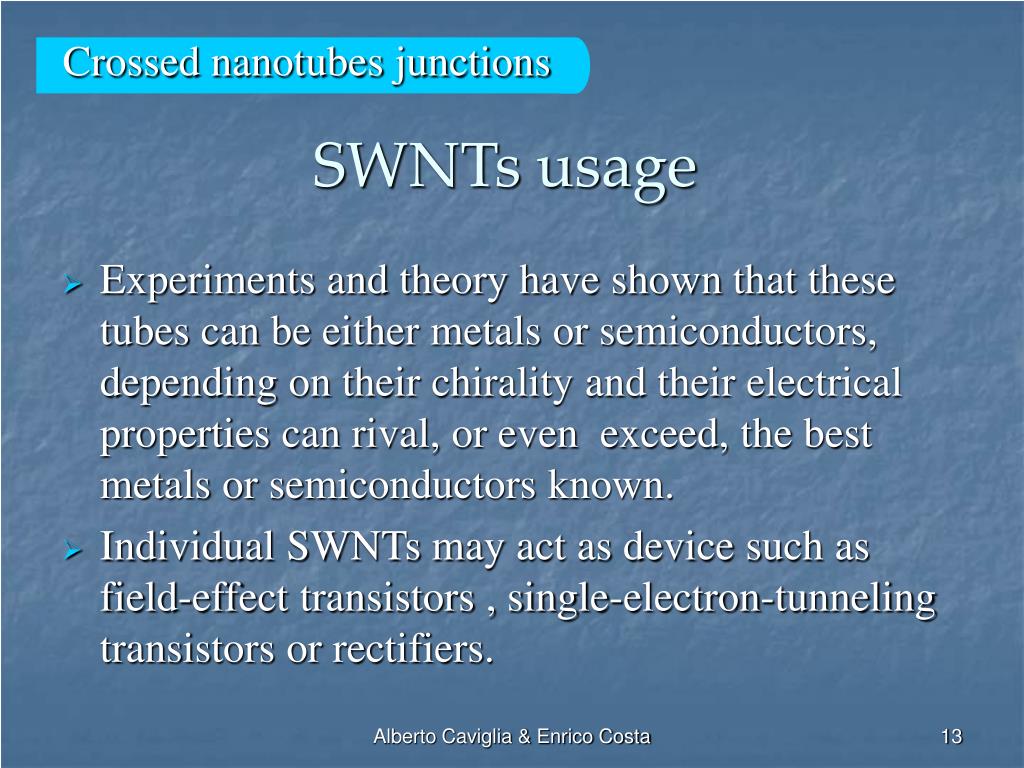 Crossed nanotubes junctions

SWNTs usage

➢ Experiments and theory have shown that these tubes can be either metals or semiconductors, depending on their chirality and their electrical properties can rival, or even  exceed, the best metals or semiconductors known.

➢ Individual SWNTs may act as device such as field-effect transistors , single-electron-tunneling transistors or rectifiers.

Alberto Caviglia & Enrico Costa

13